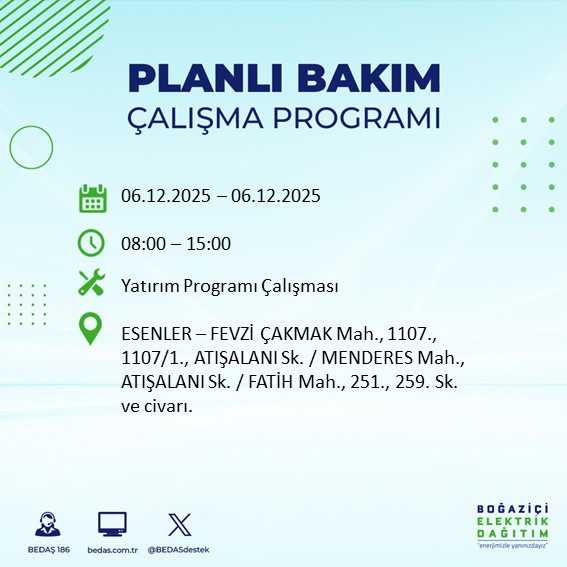 PLANLI BAKIM
ÇALIŞMA PROGRAMI

06.12.2025 – 06.12.2025

08:00 – 15:00

Yatırım Programı Çalışması

ESENLER – FEVZİ ÇAKMAK Mah., 1107., 1107/1., ATIŞALANI Sk. / MENDERES Mah., ATIŞALANI Sk. / FATİH Mah., 251., 259. Sk. ve civarı.

BEDAŞ 186
bedas.com.tr
@BEDASdestek

BOĞAZİÇİ
ELEKTRİK
DAĞITIM
"enerjimizle yanınızdayız"